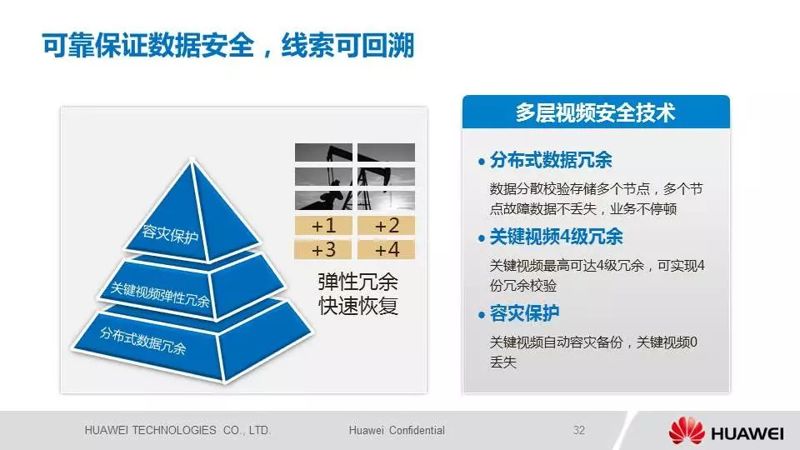 可靠保证数据安全，线索可回溯

容灾保护
关键视频弹性冗余
分布式数据冗余

+1 +2
+3 +4

弹性冗余
快速恢复

多层视频安全技术

• 分布式数据冗余
数据分散校验存储多个节点，多个节点故障数据不丢失，业务不停顿

• 关键视频4级冗余
关键视频最高可达4级冗余，可实现4份冗余校验

• 容灾保护
关键视频自动容灾备份，关键视频0丢失

HUAWEI TECHNOLOGIES CO., LTD. Huawei Confidential 32 HUAWEI